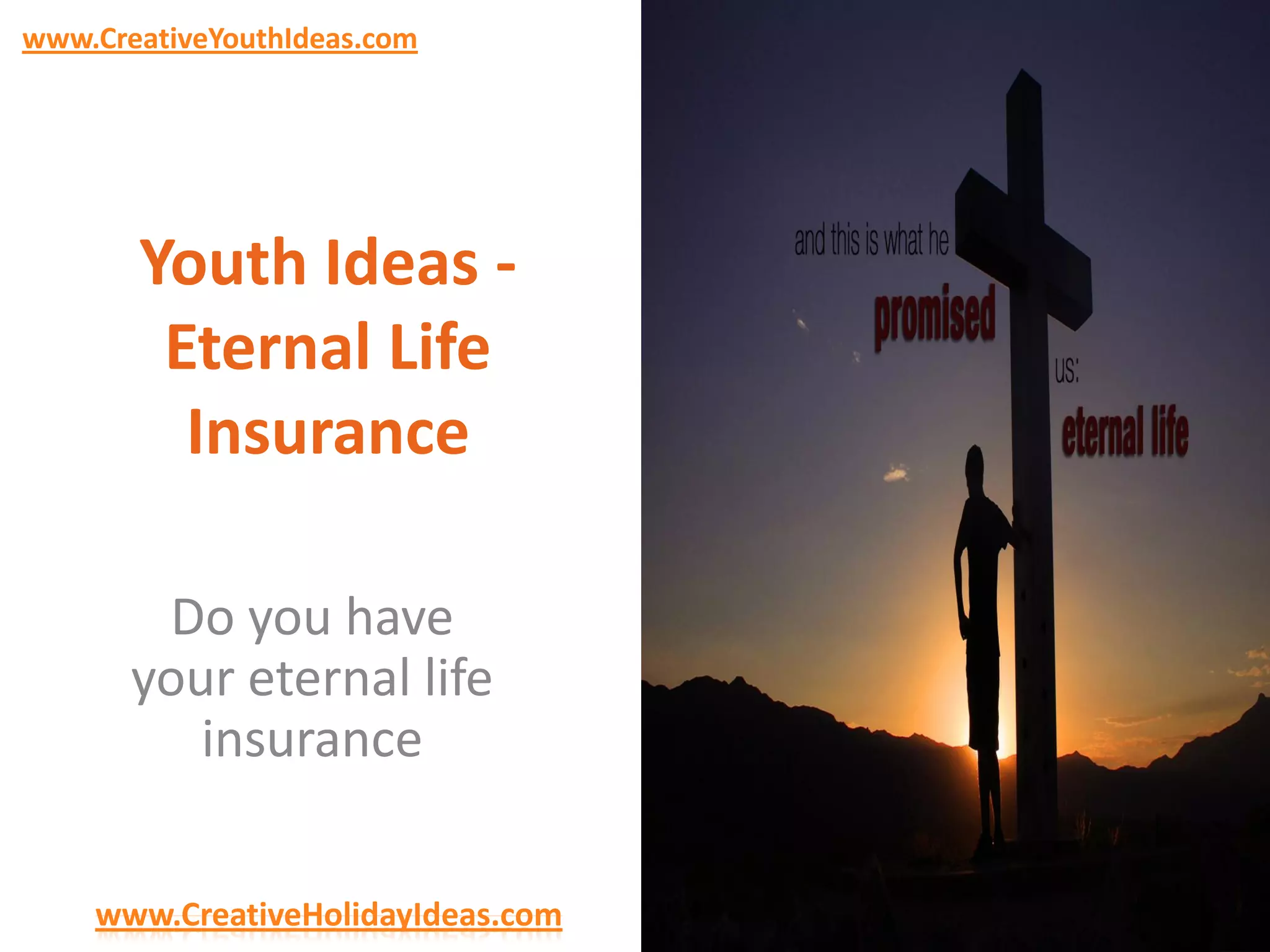 www.CreativeYouthIdeas.com

Youth Ideas - Eternal Life Insurance

Do you have your eternal life insurance

www.CreativeHolidayIdeas.com

and this is what he promised us: eternal life